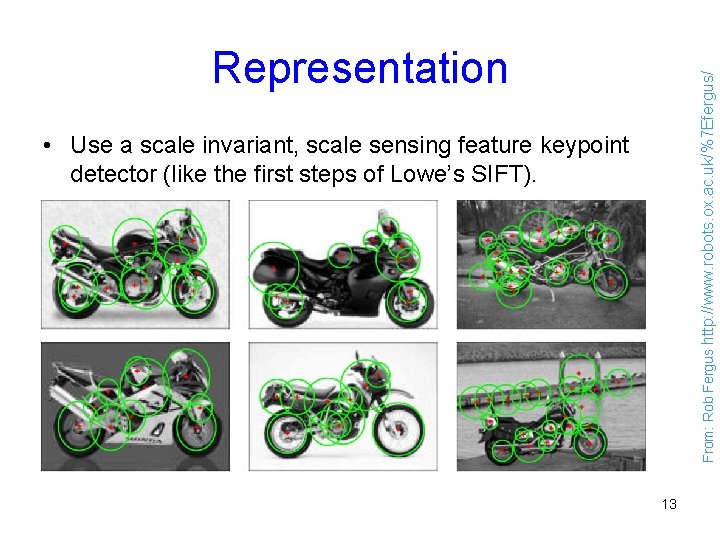 Representation

• Use a scale invariant, scale sensing feature keypoint detector (like the first steps of Lowe's SIFT).

From: Rob Fergus http://www.robots.ox.ac.uk/%7Efergus/

13